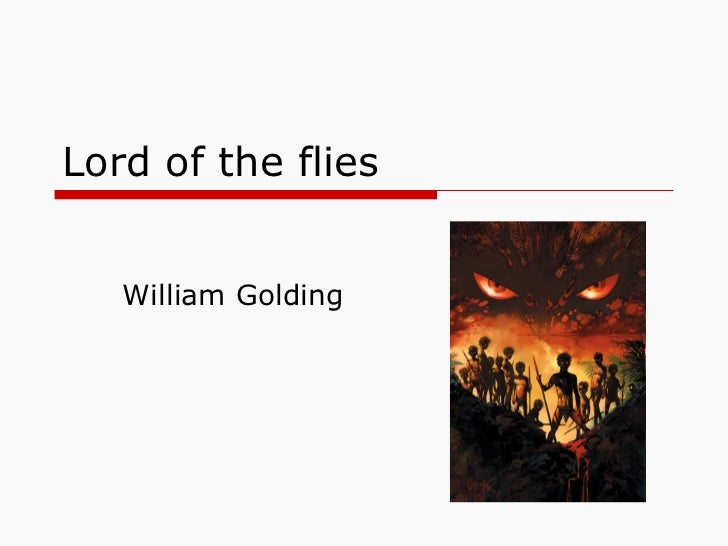 Lord of the flies

William Golding